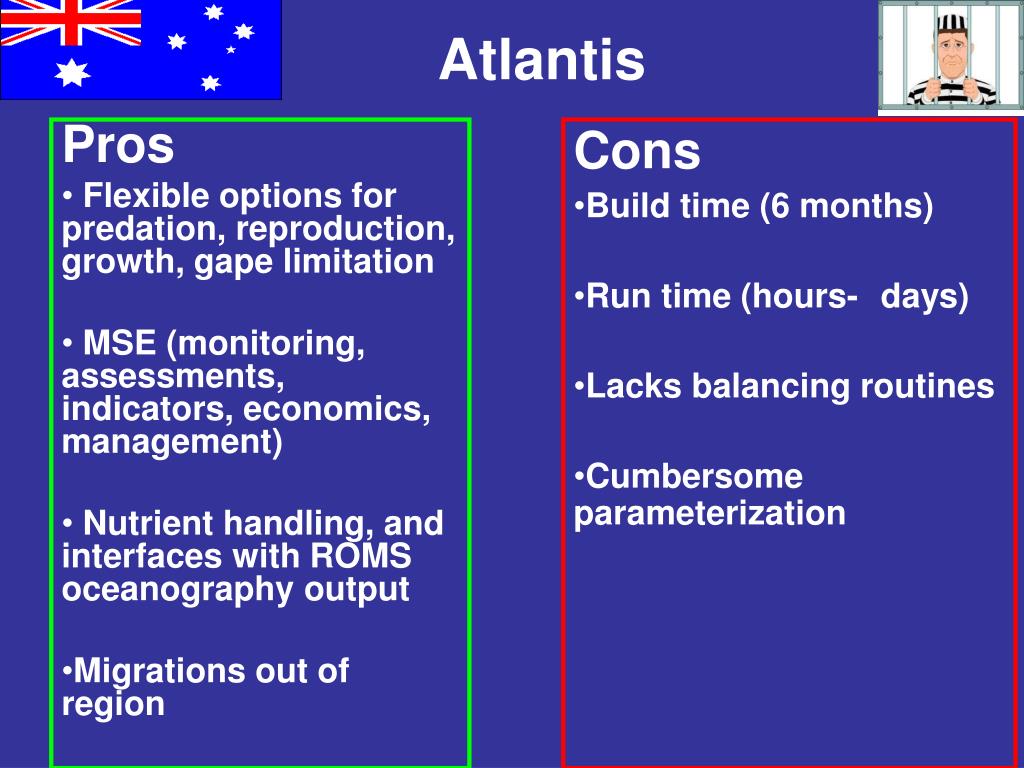 Atlantis

Pros

• Flexible options for predation, reproduction, growth, gape limitation

• MSE (monitoring, assessments, indicators, economics, management)

• Nutrient handling, and interfaces with ROMS oceanography output

•Migrations out of region

Cons

•Build time (6 months)

•Run time (hours- days)

•Lacks balancing routines

•Cumbersome parameterization